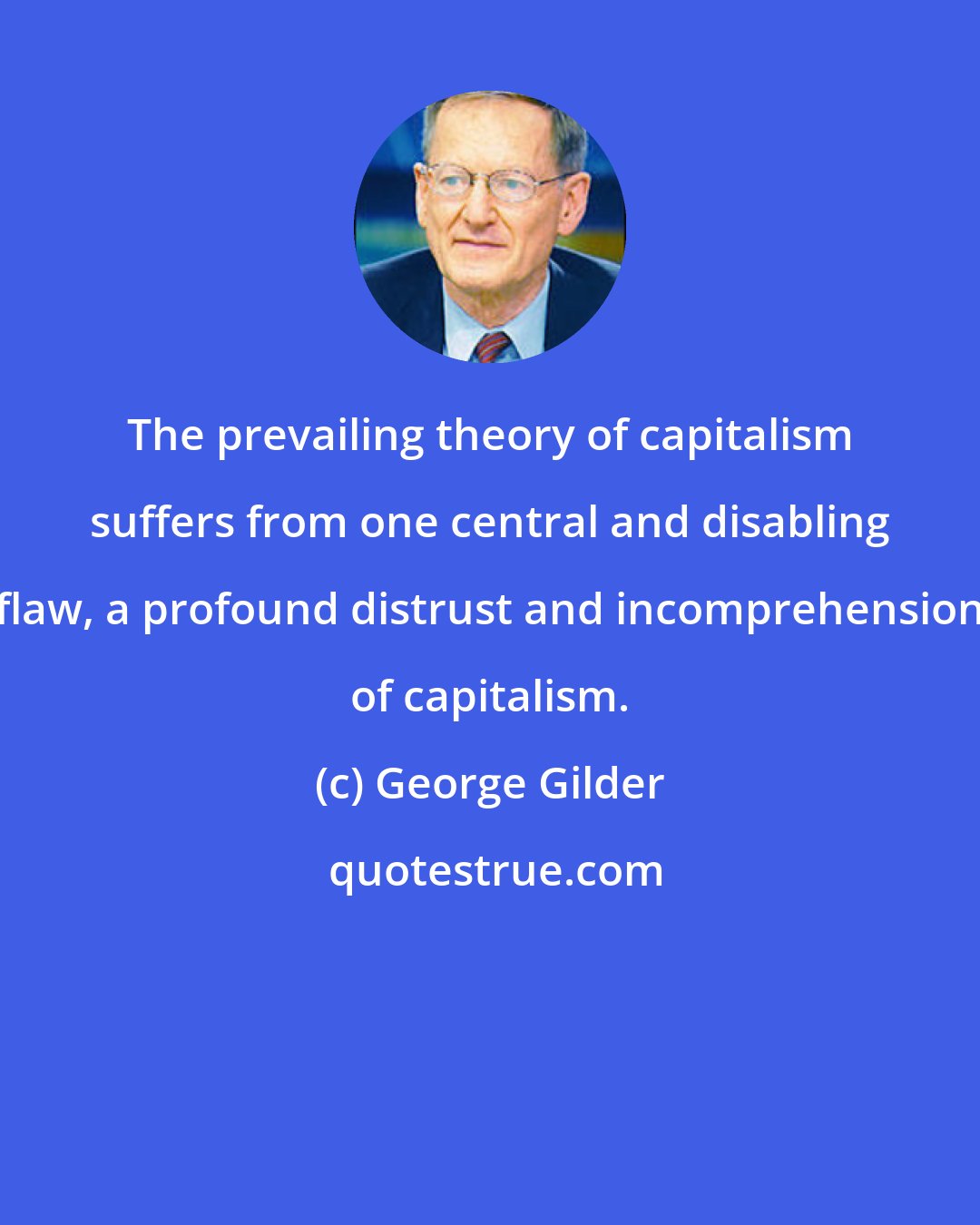 The prevailing theory of capitalism suffers from one central and disabling flaw, a profound distrust and incomprehension of capitalism.

(c) George Gilder

quotestrue.com